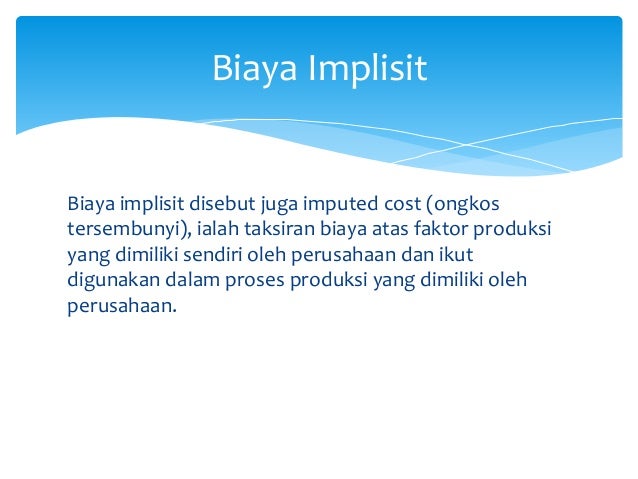 Biaya Implisit

Biaya implisit disebut juga imputed cost (ongkos tersembunyi), ialah taksiran biaya atas faktor produksi yang dimiliki sendiri oleh perusahaan dan ikut digunakan dalam proses produksi yang dimiliki oleh perusahaan.